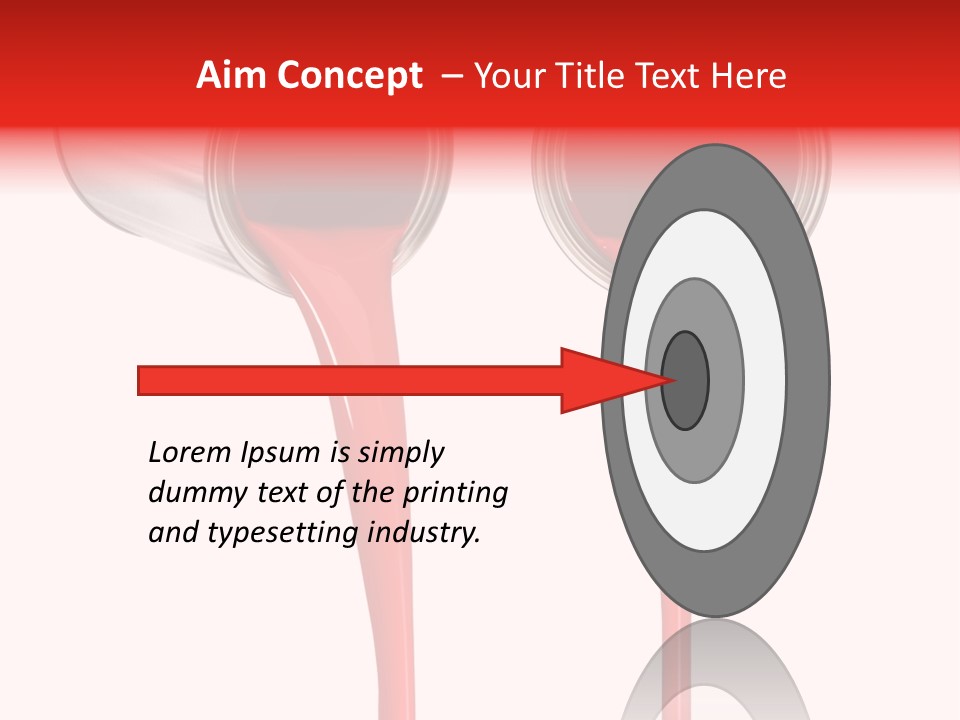 Aim Concept – Your Title Text Here

Lorem Ipsum is simply dummy text of the printing and typesetting industry.